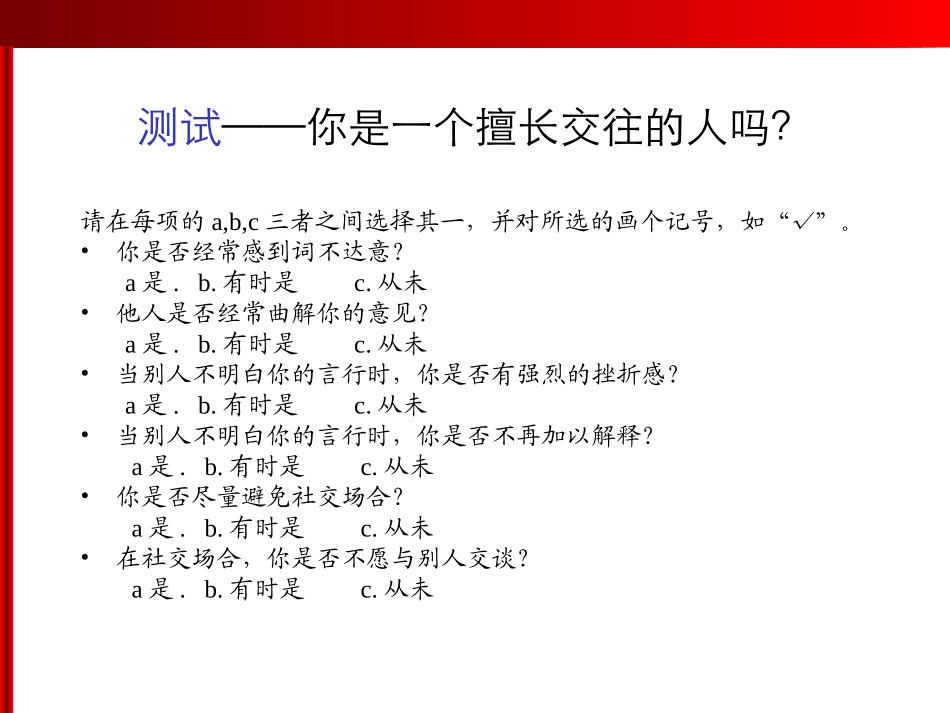 测试——你是一个擅长交往的人吗?

请在每项的 a,b,c 三者之间选择其一，并对所选的画个记号，如“√”。

• 你是否经常感到词不达意？
a 是． b. 有时是 c. 从未
• 他人是否经常曲解你的意见？
a 是． b. 有时是 c. 从未
• 当别人不明白你的言行时，你是否有强烈的挫折感？
a 是． b. 有时是 c. 从未
• 当别人不明白你的言行时，你是否不再加以解释？
a 是． b. 有时是 c. 从未
• 你是否尽量避免社交场合？
a 是． b. 有时是 c. 从未
• 在社交场合，你是否不愿与别人交谈？
a 是． b. 有时是 c. 从未